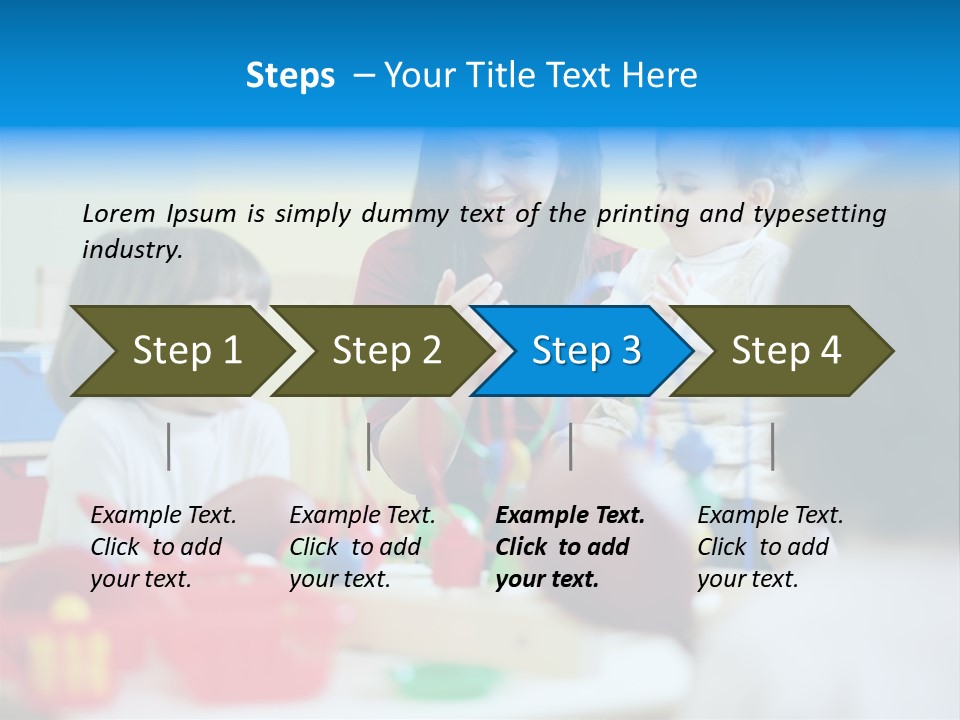 Steps – Your Title Text Here

Lorem Ipsum is simply dummy text of the printing and typesetting industry.

Step 1

Step 2

Step 3

Step 4

Example Text. Click to add your text.

Example Text. Click to add your text.

Example Text. Click to add your text.

Example Text. Click to add your text.